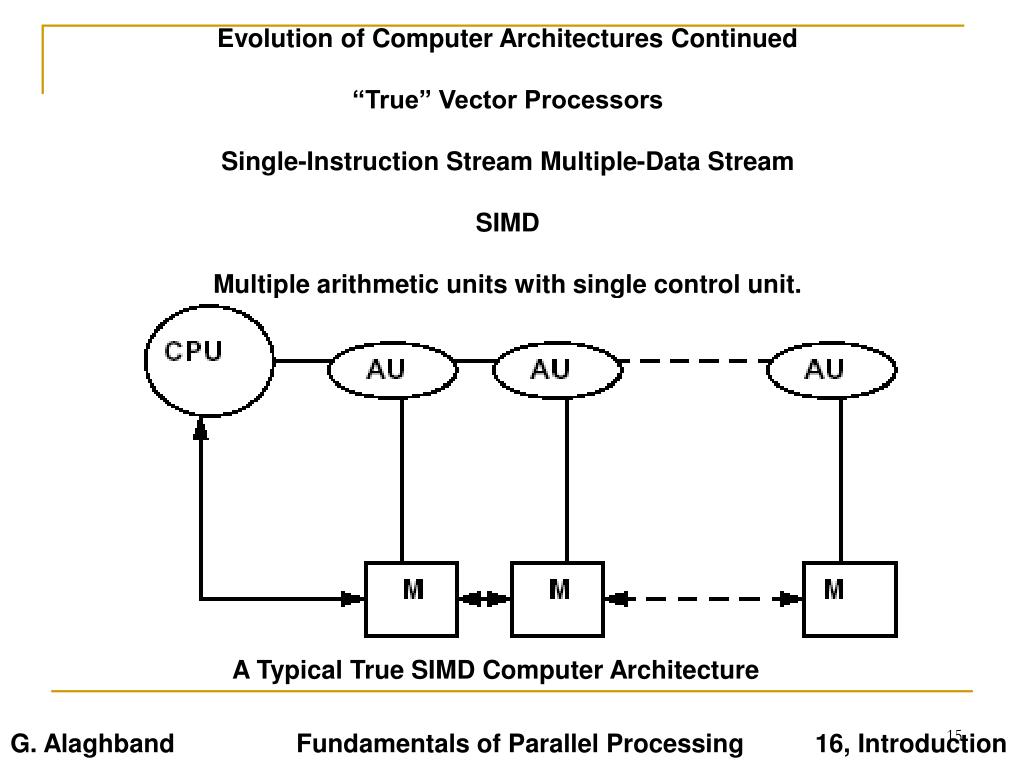 Evolution of Computer Architectures Continued

“True” Vector Processors

Single-Instruction Stream Multiple-Data Stream

SIMD

Multiple arithmetic units with single control unit.

CPU

AU

AU

AU

M

M

M

A Typical True SIMD Computer Architecture

G. Alaghband

Fundamentals of Parallel Processing

16, Introduction

15